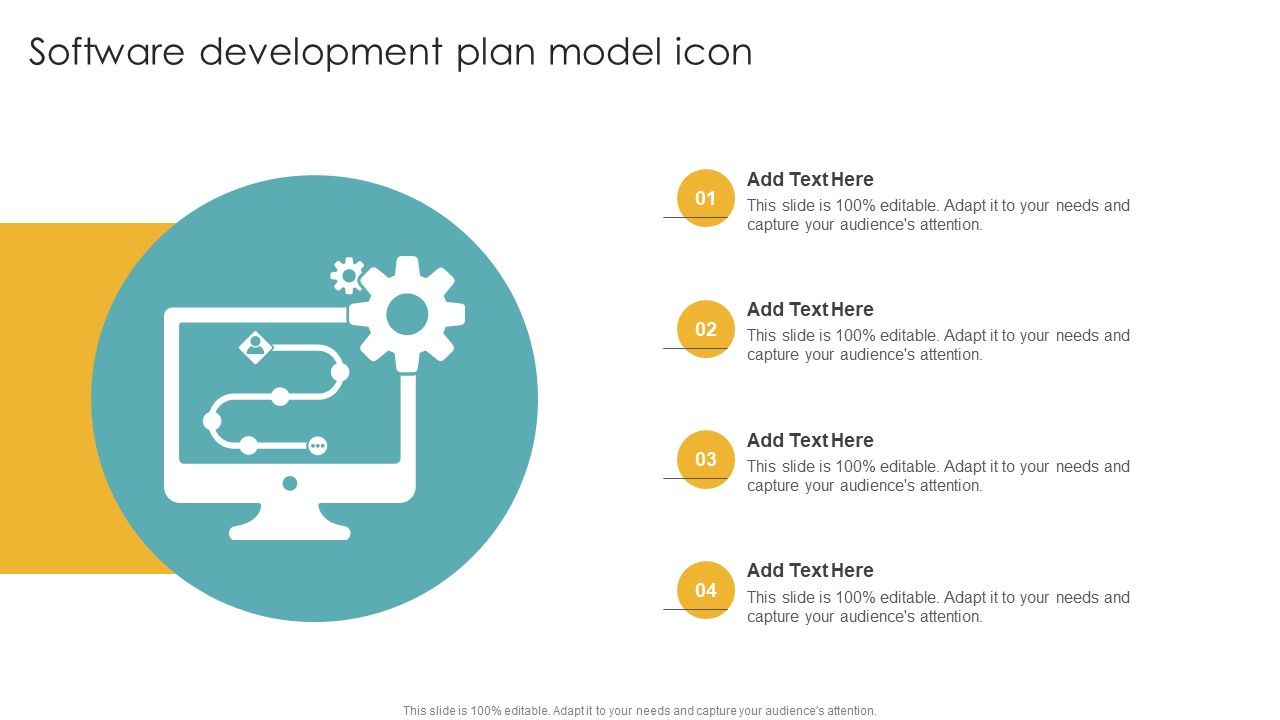 Software development plan model icon

01

Add Text Here

This slide is 100% editable. Adapt it to your needs and capture your audience's attention.

02

Add Text Here

This slide is 100% editable. Adapt it to your needs and capture your audience's attention.

03

Add Text Here

This slide is 100% editable. Adapt it to your needs and capture your audience's attention.

04

Add Text Here

This slide is 100% editable. Adapt it to your needs and capture your audience's attention.

This slide is 100% editable. Adapt it to your needs and capture your audience's attention.